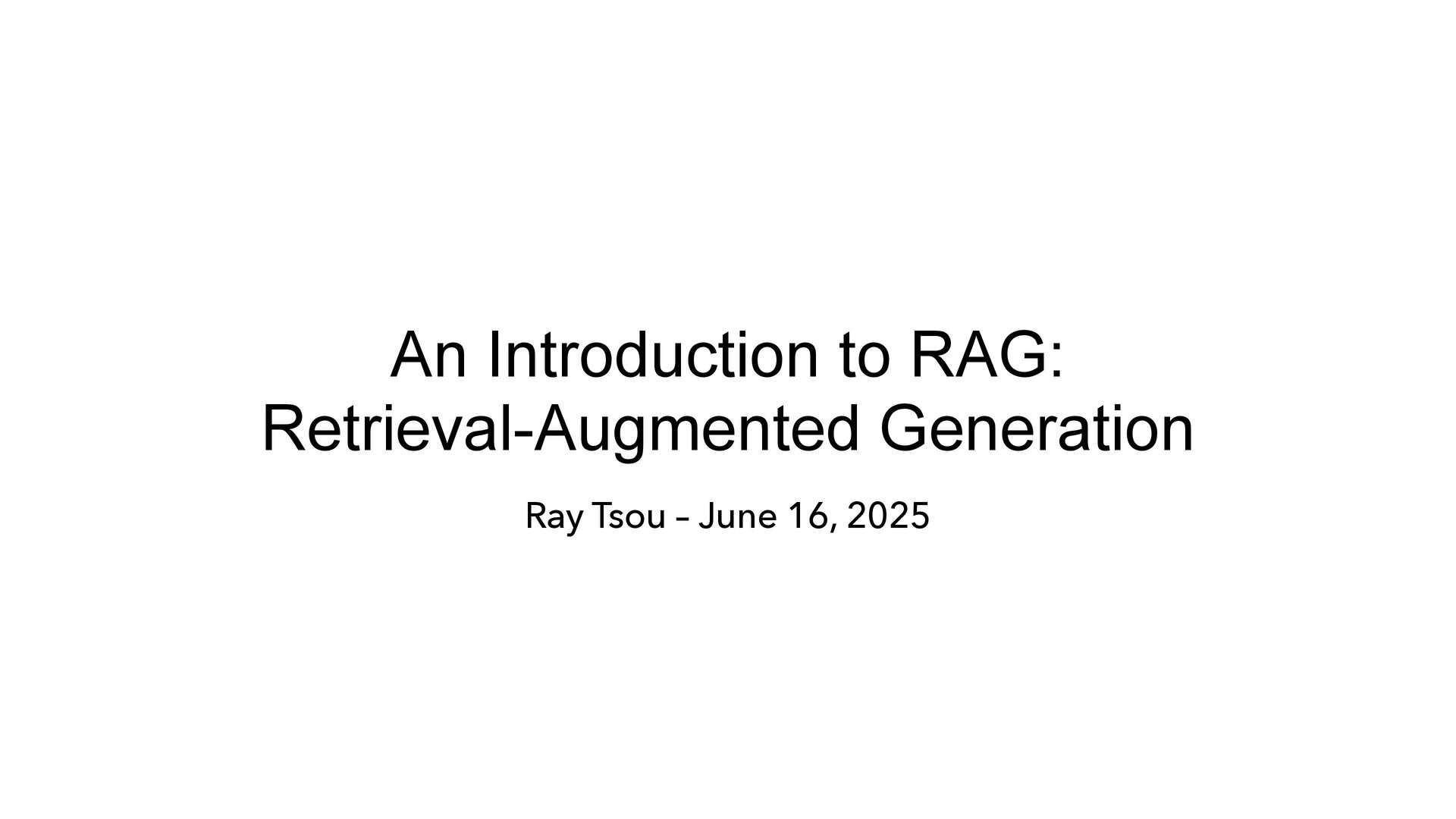 An Introduction to RAG:
Retrieval-Augmented Generation

Ray Tsou – June 16, 2025